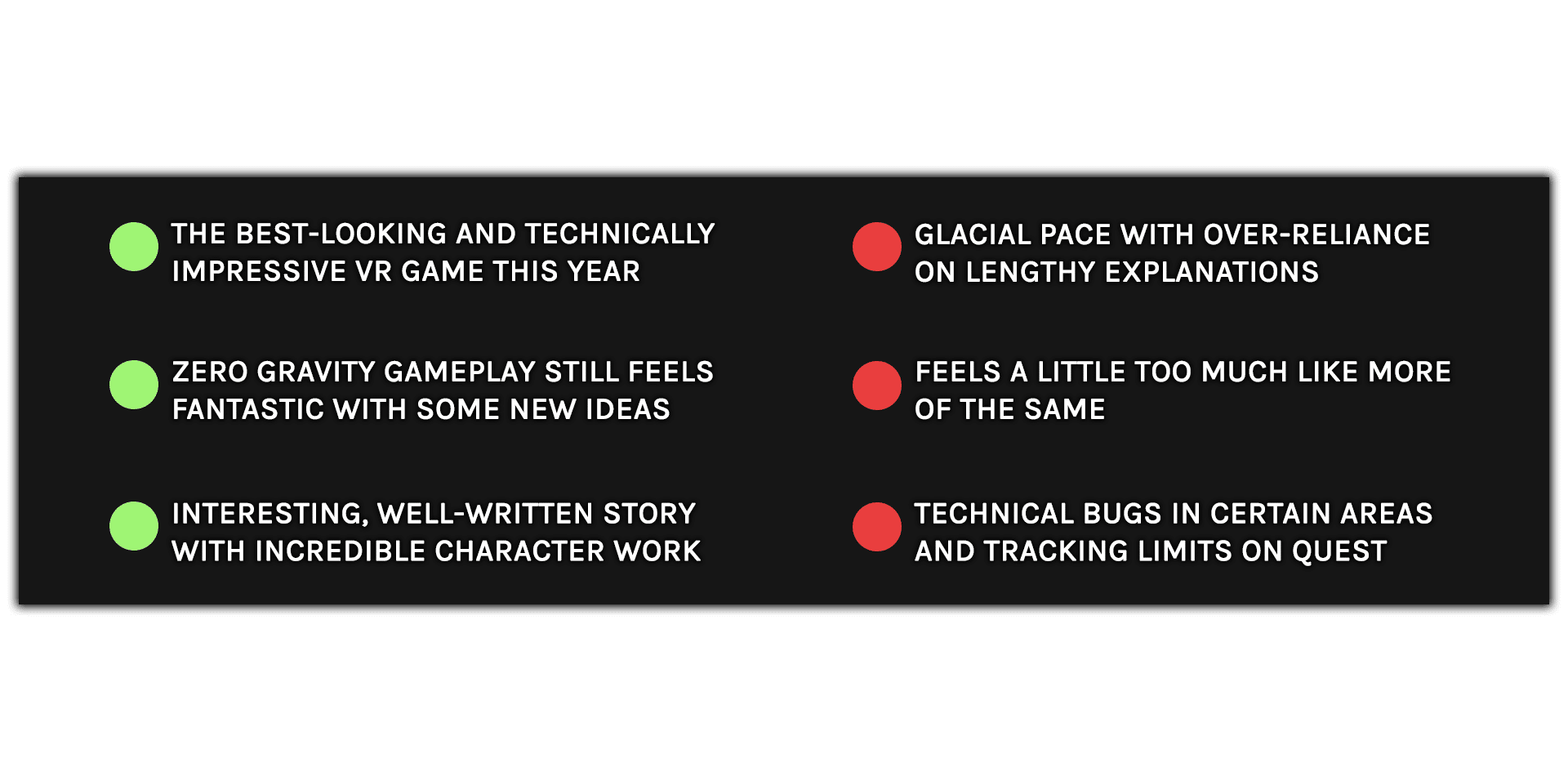 THE BEST-LOOKING AND TECHNICALLY IMPRESSIVE VR GAME THIS YEAR

ZERO GRAVITY GAMEPLAY STILL FEELS FANTASTIC WITH SOME NEW IDEAS

INTERESTING, WELL-WRITTEN STORY WITH INCREDIBLE CHARACTER WORK

GLACIAL PACE WITH OVER-RELIANCE ON LENGTHY EXPLANATIONS

FEELS A LITTLE TOO MUCH LIKE MORE OF THE SAME

TECHNICAL BUGS IN CERTAIN AREAS AND TRACKING LIMITS ON QUEST